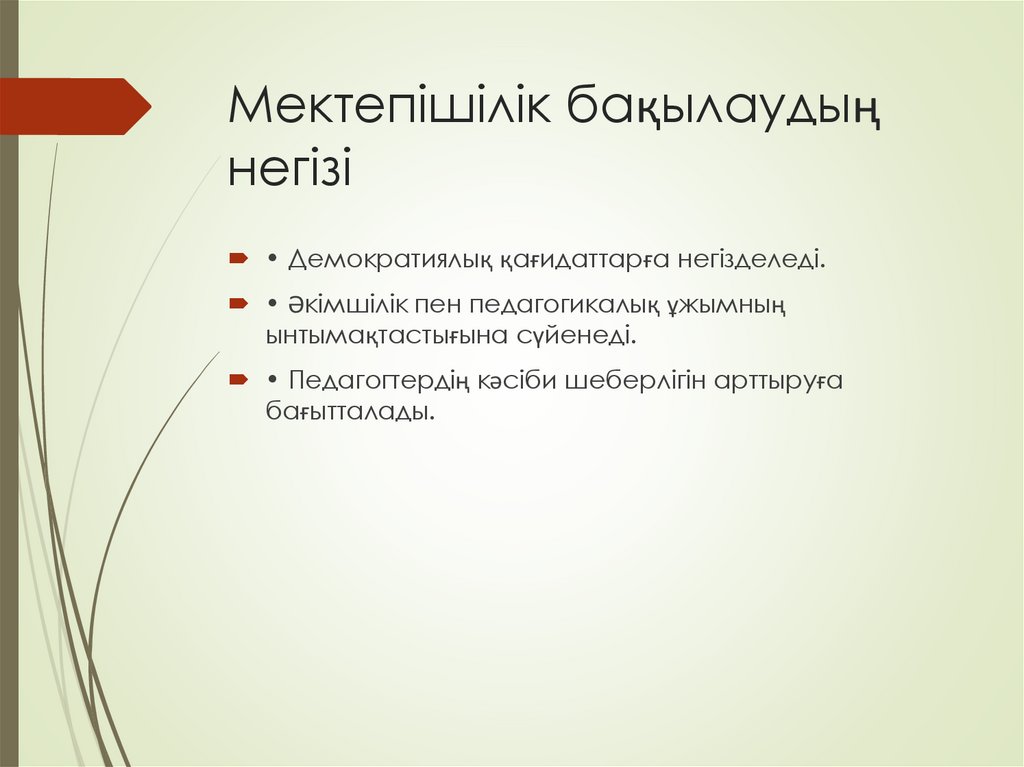 Мектепішілік бақылаудың негізі

• Демократиялық қағидаттарға негізделеді.

• Әкімшілік пен педагогикалық ұжымның ынтымақтастығына сүйенеді.

• Педагогтердің кәсіби шеберлігін арттыруға бағытталады.